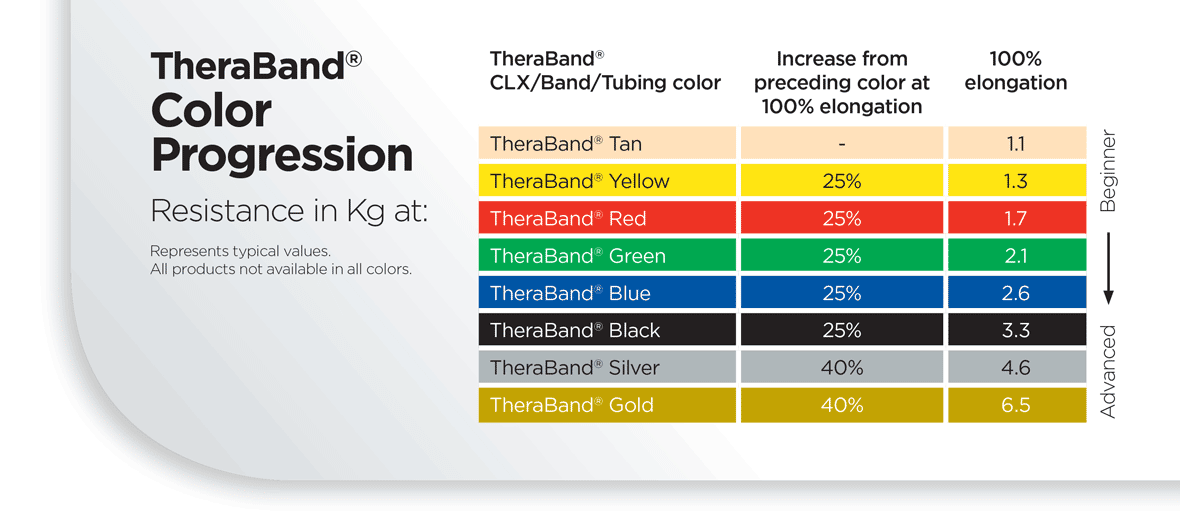 TheraBand®
Color Progression

Resistance in Kg at:

Represents typical values.
All products not available in all colors.

| TheraBand® CLX/Band/Tubing color | Increase from preceding color at 100% elongation | 100% elongation |
|---|---|---|
| TheraBand® Tan | - | 1.1 |
| TheraBand® Yellow | 25% | 1.3 |
| TheraBand® Red | 25% | 1.7 |
| TheraBand® Green | 25% | 2.1 |
| TheraBand® Blue | 25% | 2.6 |
| TheraBand® Black | 25% | 3.3 |
| TheraBand® Silver | 40% | 4.6 |
| TheraBand® Gold | 40% | 6.5 |

Beginner
Advanced